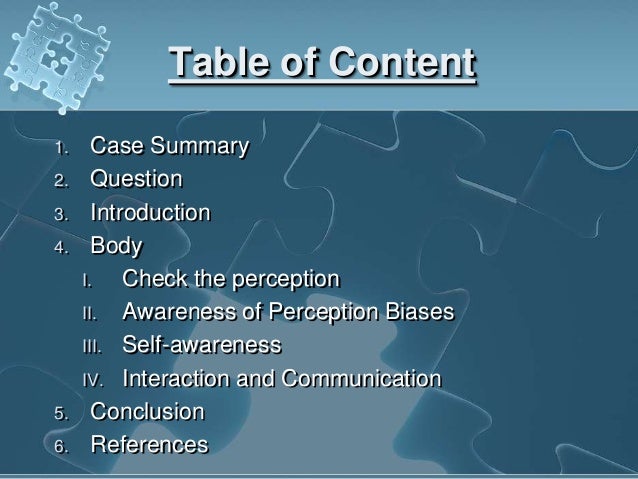 Table of Content

1. Case Summary
2. Question
3. Introduction
4. Body
I. Check the perception
II. Awareness of Perception Biases
III. Self-awareness
IV. Interaction and Communication
5. Conclusion
6. References